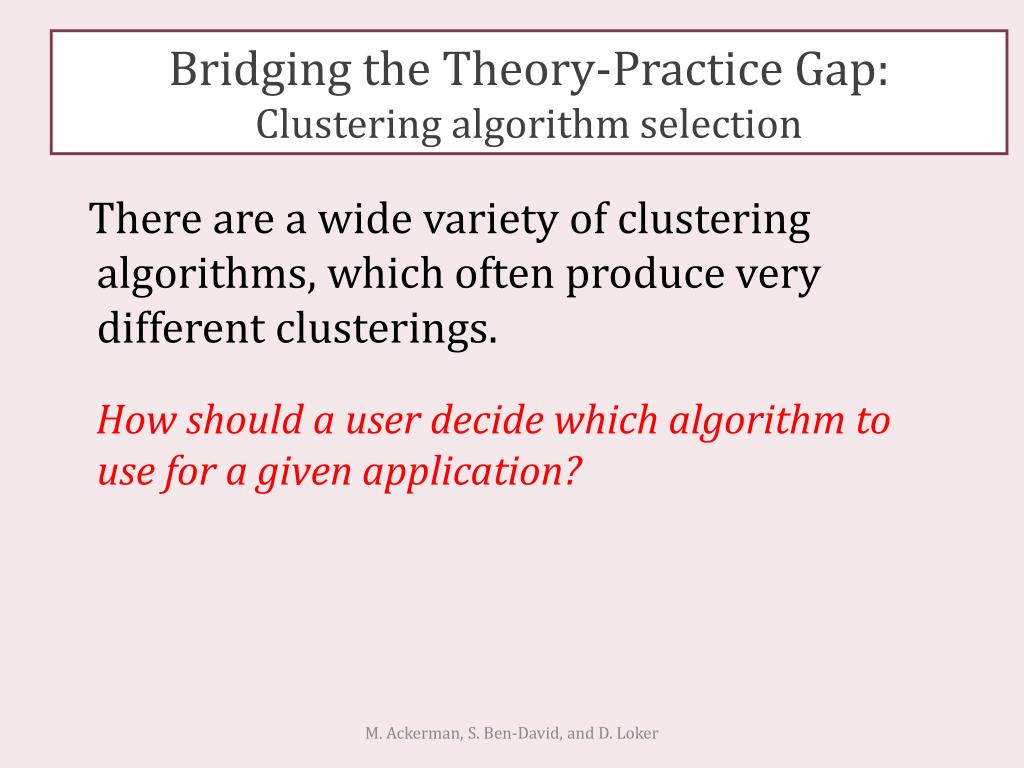 Bridging the Theory-Practice Gap:
Clustering algorithm selection

There are a wide variety of clustering algorithms, which often produce very different clusterings.

How should a user decide which algorithm to use for a given application?

M. Ackerman, S. Ben-David, and D. Loker